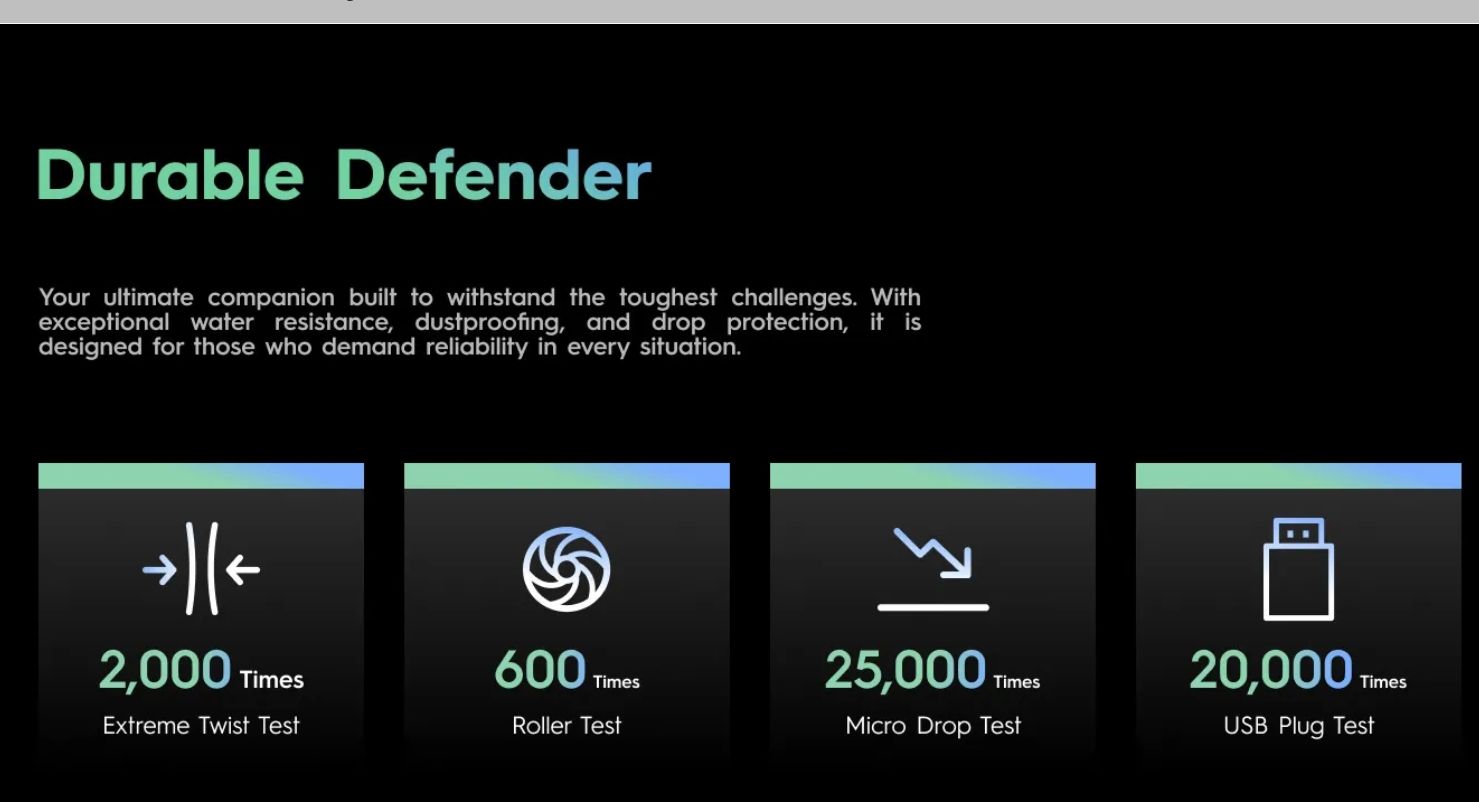 Durable Defender

Your ultimate companion built to withstand the toughest challenges. With exceptional water resistance, dustproofing, and drop protection, it is designed for those who demand reliability in every situation.

2,000 Times
Extreme Twist Test

600 Times
Roller Test

25,000 Times
Micro Drop Test

20,000 Times
USB Plug Test